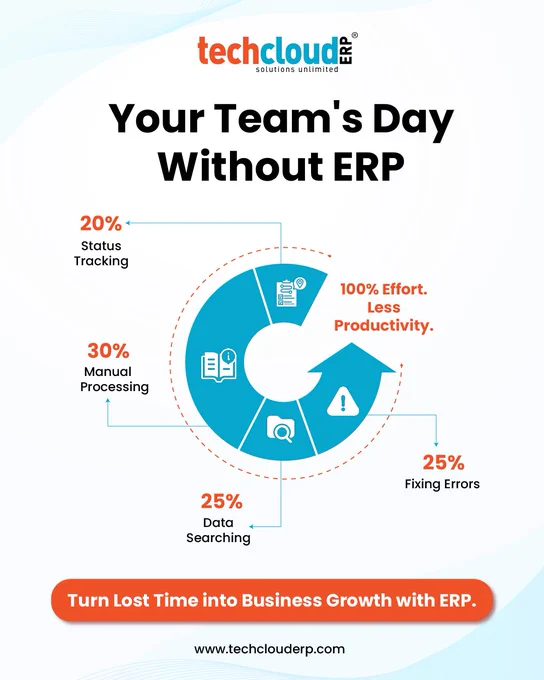 techcloud ERP®
solutions unlimited

Your Team's Day Without ERP

20%
Status Tracking

100% Effort. Less Productivity.

30%
Manual Processing

25%
Fixing Errors

25%
Data Searching

Turn Lost Time into Business Growth with ERP.

www.techclouderp.com